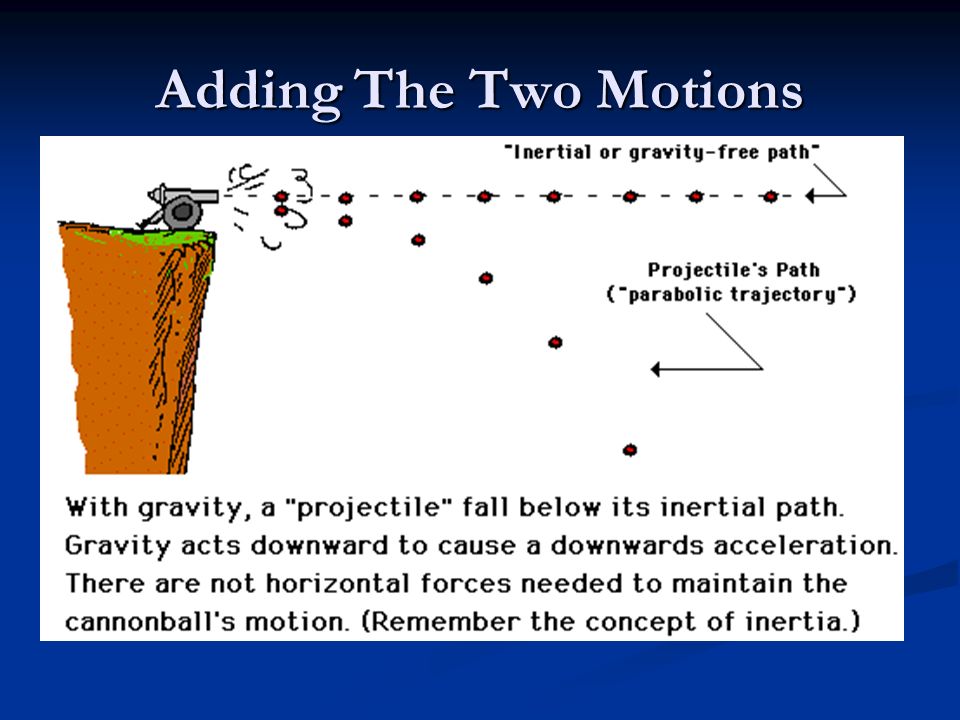 Adding The Two Motions

"Inertial or gravity-free path"

Projectile's Path ("parabolic trajectory")

With gravity, a "projectile" fall below its inertial path. Gravity acts downward to cause a downwards acceleration. There are not horizontal forces needed to maintain the cannonball's motion. (Remember the concept of inertia.)